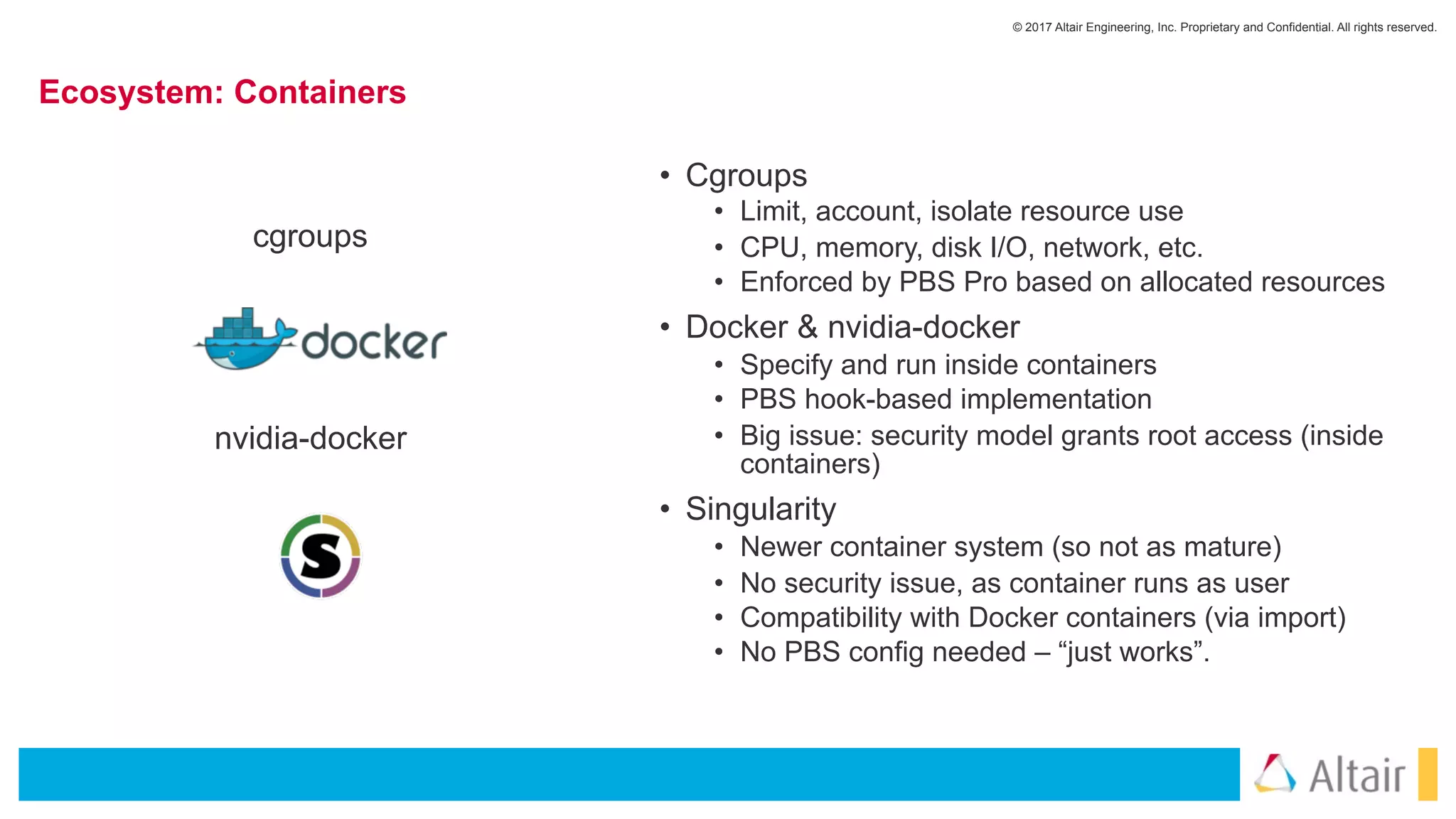 © 2017 Altair Engineering, Inc. Proprietary and Confidential. All rights reserved.

Ecosystem: Containers

cgroups

docker

nvidia-docker

S

• Cgroups
 • Limit, account, isolate resource use
 • CPU, memory, disk I/O, network, etc.
 • Enforced by PBS Pro based on allocated resources
• Docker & nvidia-docker
 • Specify and run inside containers
 • PBS hook-based implementation
 • Big issue: security model grants root access (inside containers)
• Singularity
 • Newer container system (so not as mature)
 • No security issue, as container runs as user
 • Compatibility with Docker containers (via import)
 • No PBS config needed – “just works”.

Altair